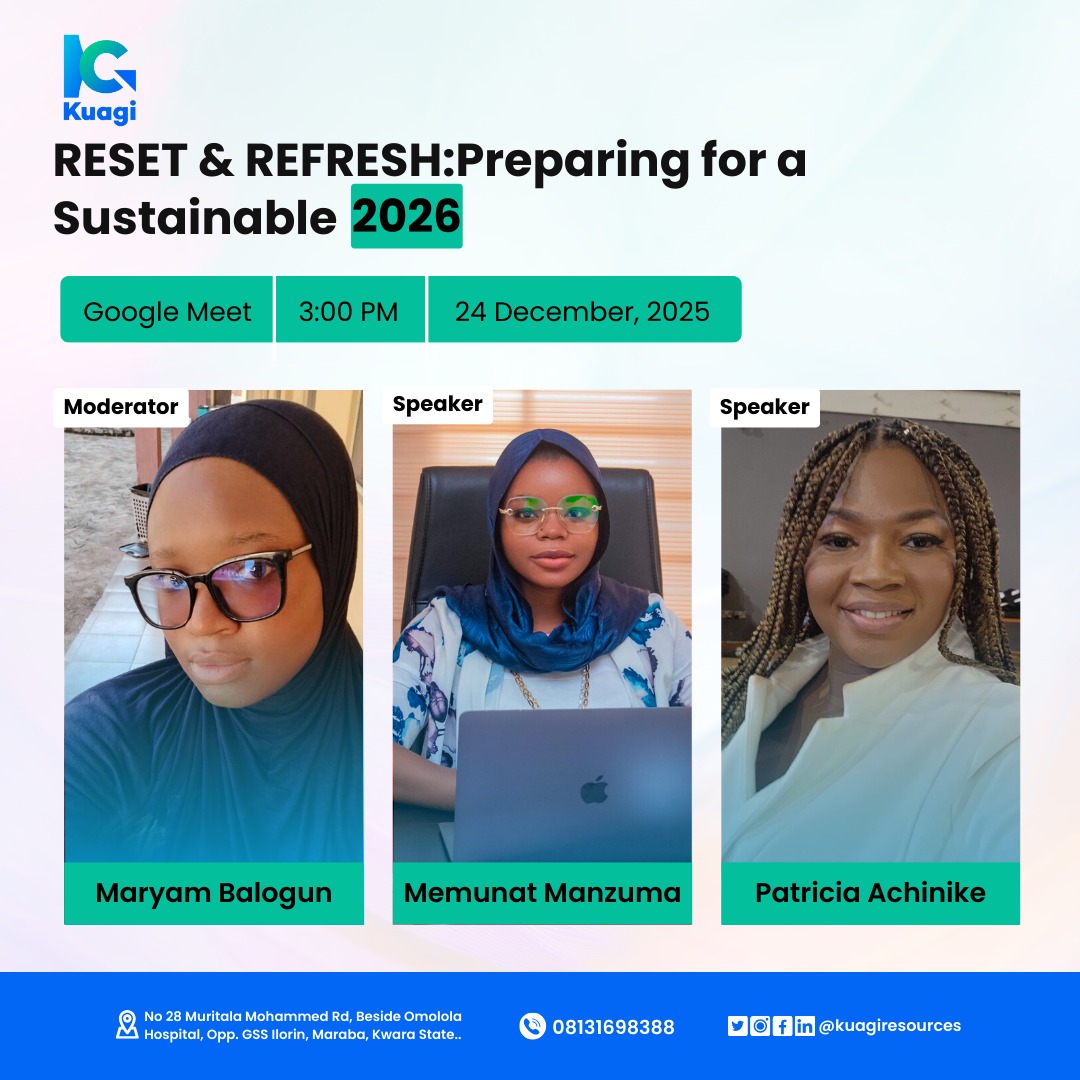 Kuagi

RESET & REFRESH:Preparing for a Sustainable 2026

Google Meet | 3:00 PM | 24 December, 2025

Moderator
Maryam Balogun

Speaker
Memunat Manzuma

Speaker
Patricia Achinike

No 28 Muritala Mohammed Rd, Beside Omolola Hospital, Opp. GSS Ilorin, Maraba, Kwara State..

08131698388

@kuagiresources